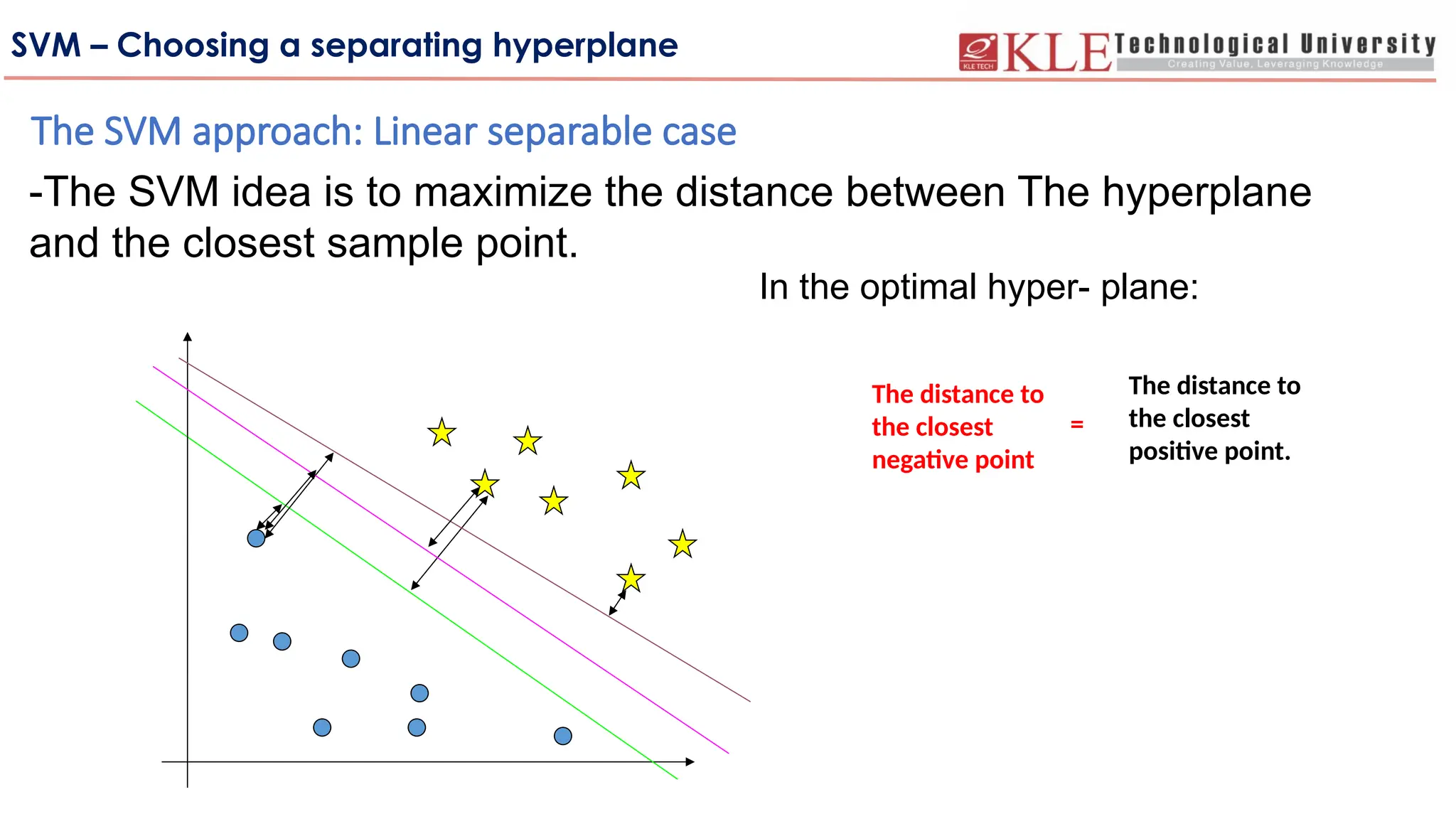 SVM – Choosing a separating hyperplane

KLE TECH KLE Technological University
Creating Value, Leveraging Knowledge

The SVM approach: Linear separable case

-The SVM idea is to maximize the distance between The hyperplane and the closest sample point.

In the optimal hyper- plane:

The distance to the closest negative point = The distance to the closest positive point.